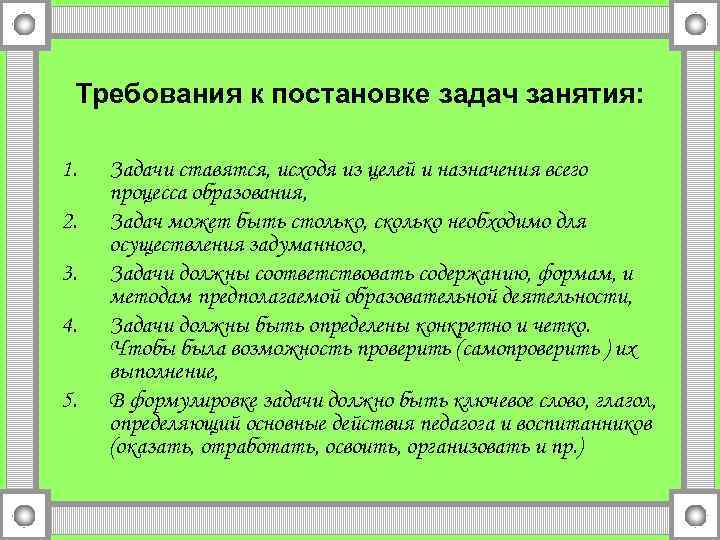 Требования к постановке задач занятия:

1. Задачи ставятся, исходя из целей и назначения всего процесса образования,
2. Задач может быть столько, сколько необходимо для осуществления задуманного,
3. Задачи должны соответствовать содержанию, формам, и методам предполагаемой образовательной деятельности,
4. Задачи должны быть определены конкретно и четко. Чтобы была возможность проверить (самопроверить ) их выполнение,
5. В формулировке задачи должно быть ключевое слово, глагол, определяющий основные действия педагога и воспитанников (оказать, отработать, освоить, организовать и пр.)